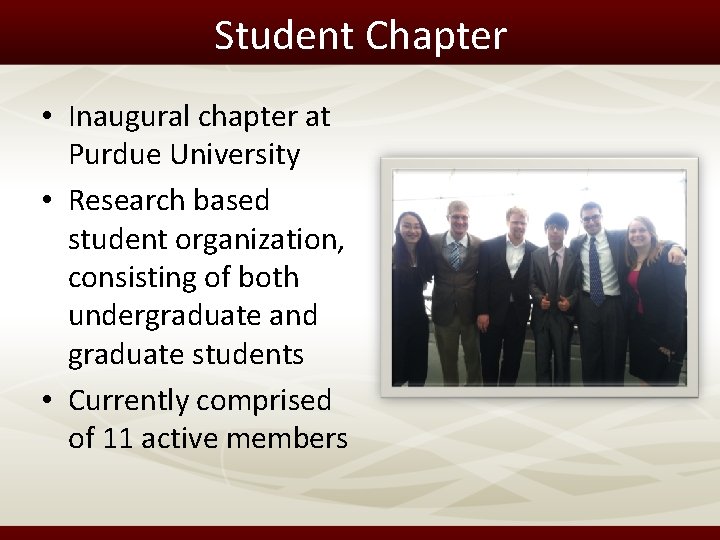 Student Chapter

• Inaugural chapter at Purdue University
• Research based student organization, consisting of both undergraduate and graduate students
• Currently comprised of 11 active members